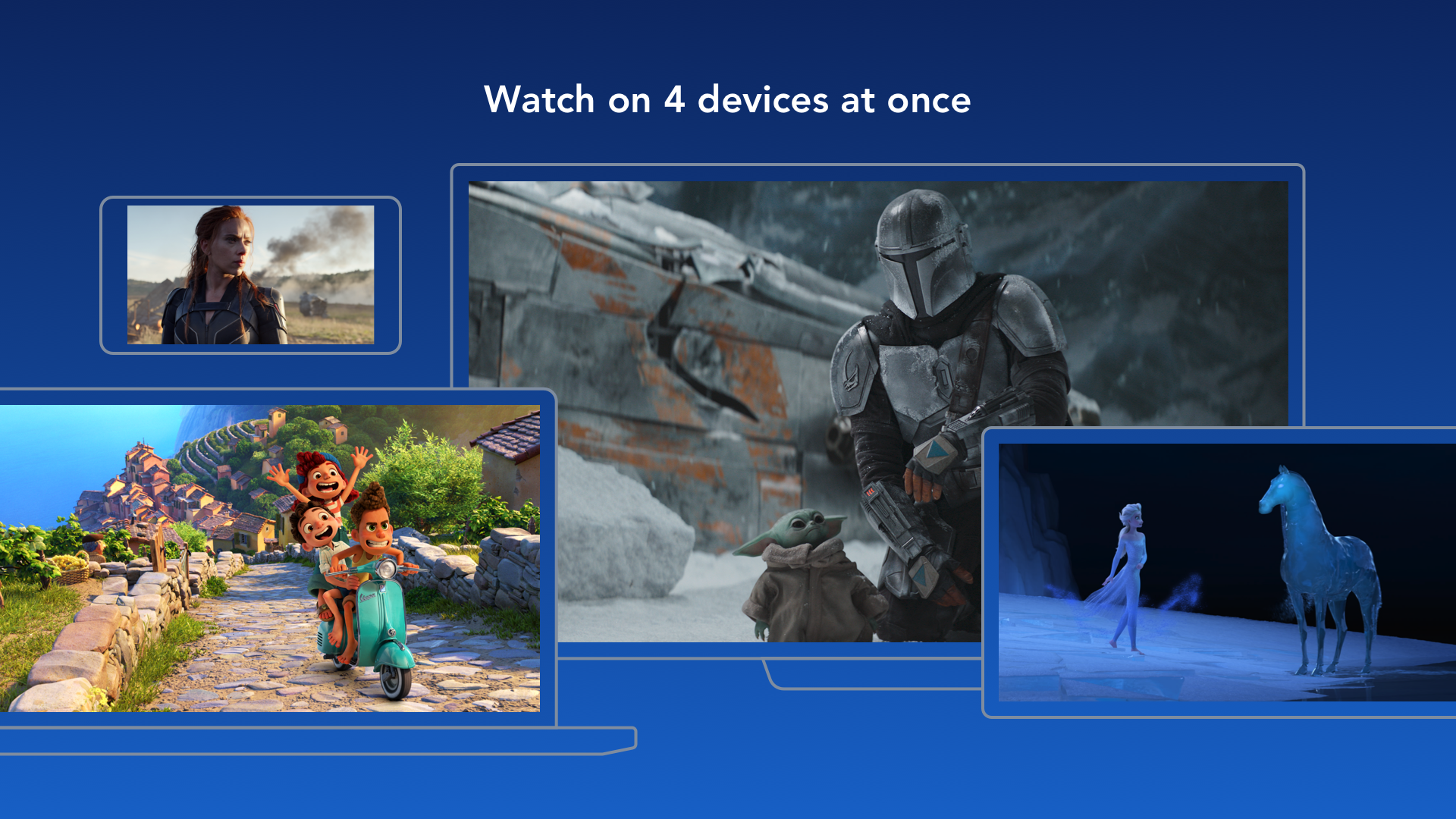 Watch on 4 devices at once